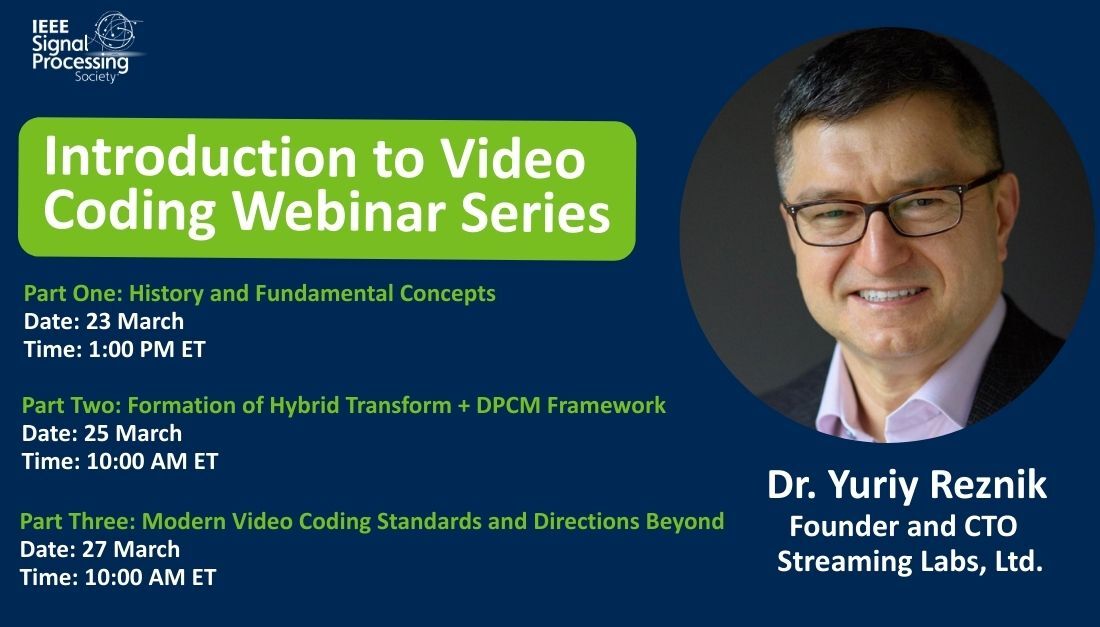 IEEE Signal Processing Society

Introduction to Video Coding Webinar Series

Part One: History and Fundamental Concepts
Date: 23 March
Time: 1:00 PM ET

Part Two: Formation of Hybrid Transform + DPCM Framework
Date: 25 March
Time: 10:00 AM ET

Part Three: Modern Video Coding Standards and Directions Beyond
Date: 27 March
Time: 10:00 AM ET

Dr. Yuriy Reznik
Founder and CTO
Streaming Labs, Ltd.